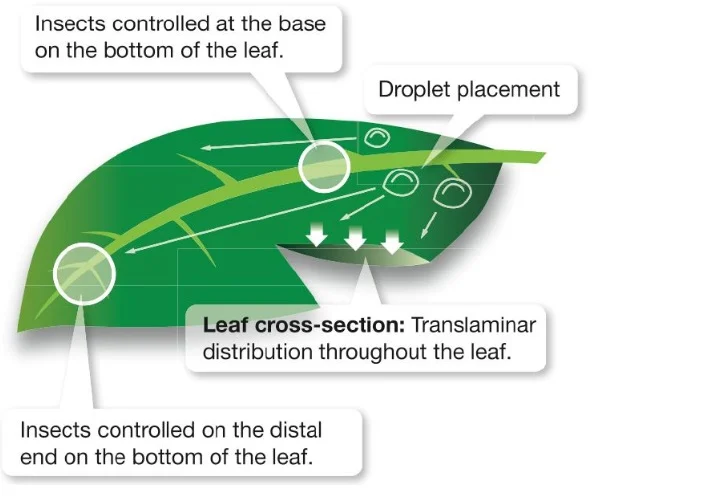 Insects controlled at the base on the bottom of the leaf.

Droplet placement

Leaf cross-section: Translaminar distribution throughout the leaf.

Insects controlled on the distal end on the bottom of the leaf.